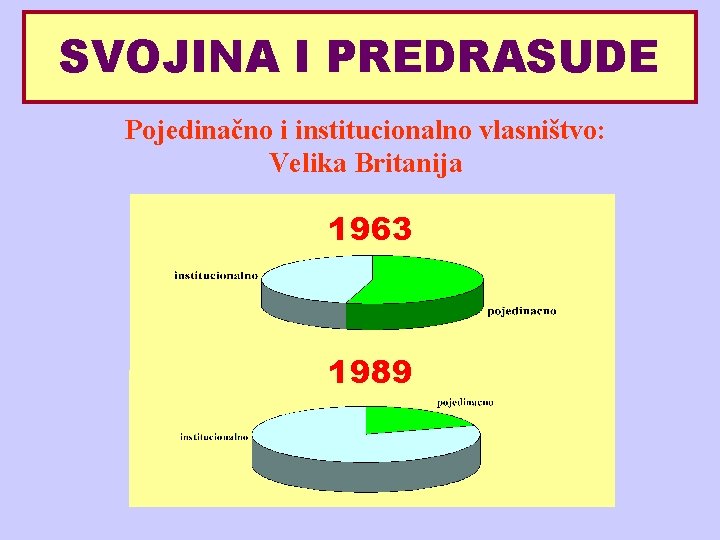 SVOJINA I PREDRASUDE

Pojedinačno i institucionalno vlasništvo: Velika Britanija

1963

institucionalno

pojedinacno

1989

pojedinacno

institucionalno